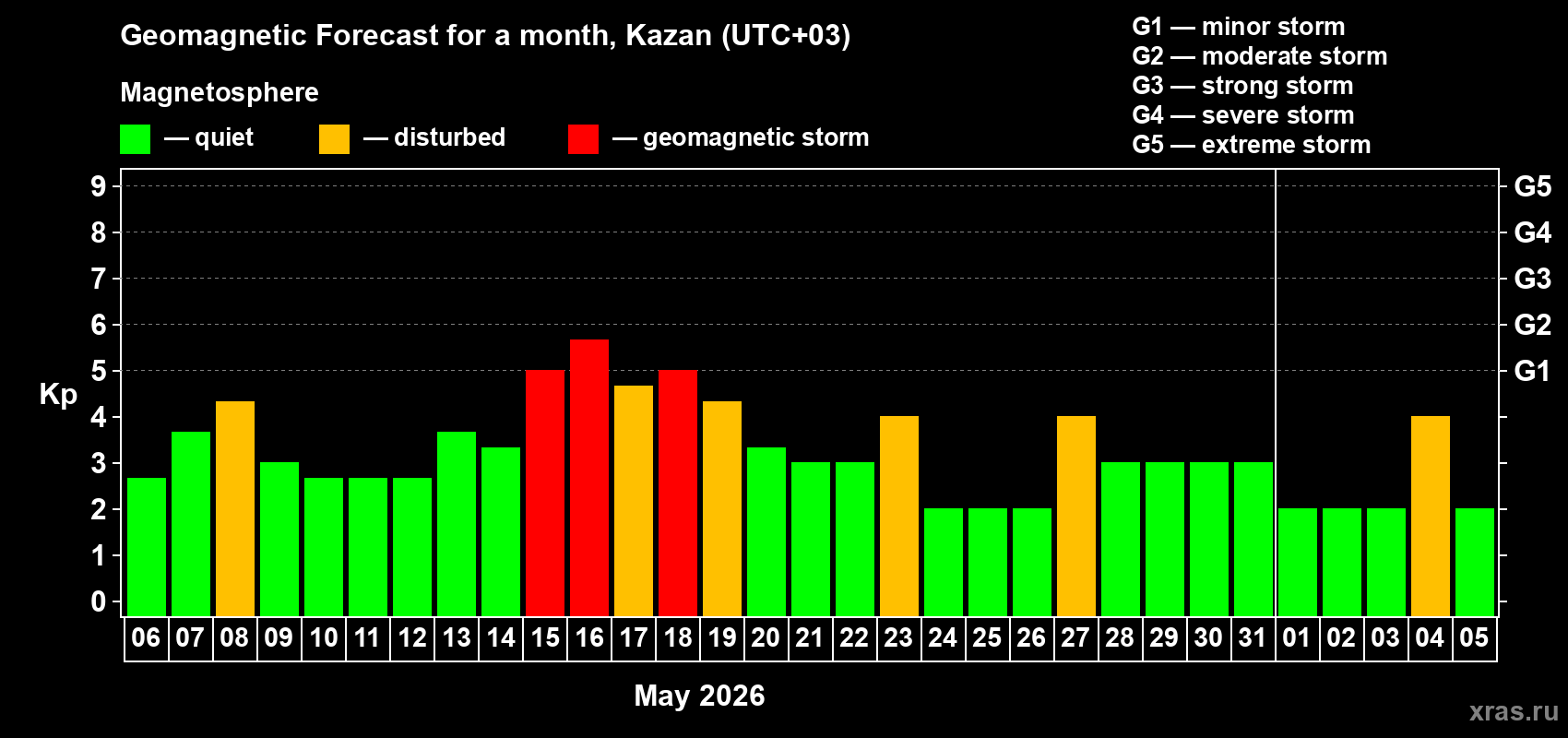 Geomagnetic Forecast for a month, Kazan (UTC+03)

Magnetosphere

— quiet — disturbed — geomagnetic storm

G1 — minor storm
G2 — moderate storm
G3 — strong storm
G4 — severe storm
G5 — extreme storm

Kp

9
8
7
6
5
4
3
2
1
0

G5
G4
G3
G2
G1

06 07 08 09 10 11 12 13 14 15 16 17 18 19 20 21 22 23 24 25 26 27 28 29 30 31 01 02 03 04 05

May 2026

xras.ru